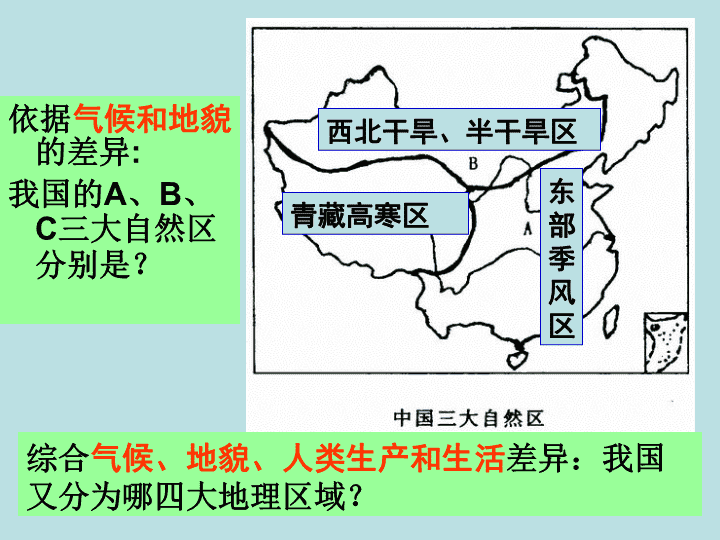 依据气候和地貌的差异:
我国的A、B、C三大自然区分别是?

西北干旱、半干旱区

B

青藏高寒区

A

东部季风区

中国三大自然区

综合气候、地貌、人类生产和生活差异：我国又分为哪四大地理区域?